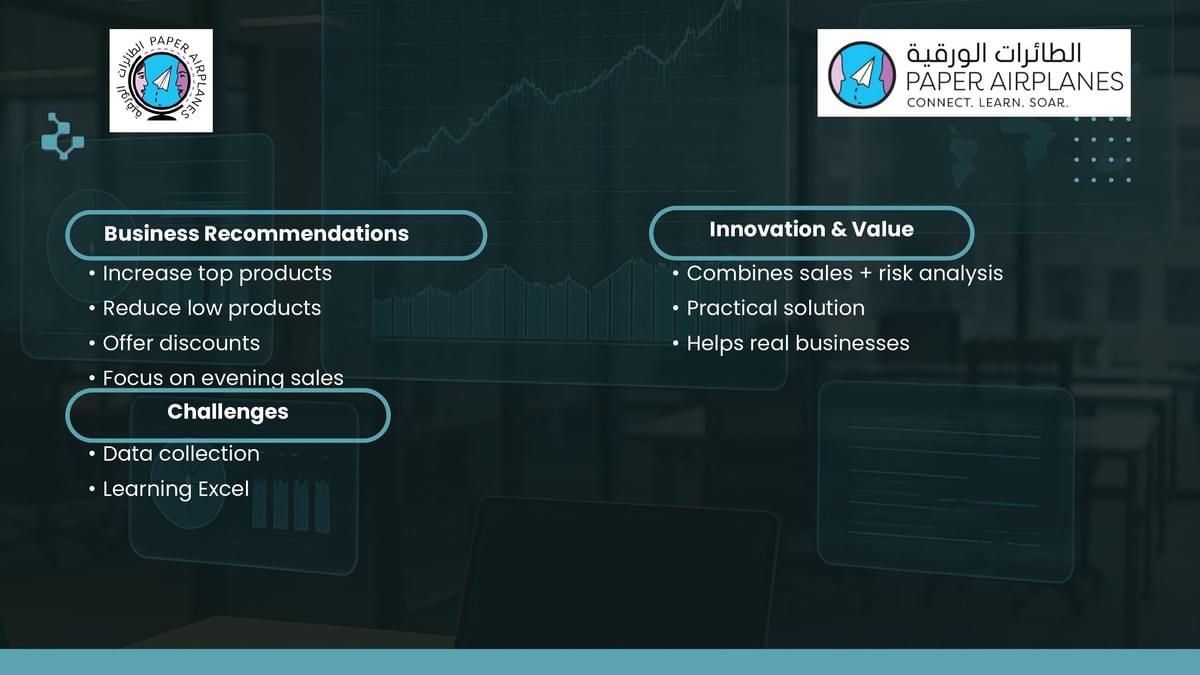 PAPER AIRPLANES الطائرات الورقية

الطائرات الورقية
PAPER AIRPLANES
CONNECT. LEARN. SOAR.

Business Recommendations
• Increase top products
• Reduce low products
• Offer discounts
• Focus on evening sales

Challenges
• Data collection
• Learning Excel

Innovation & Value
• Combines sales + risk analysis
• Practical solution
• Helps real businesses